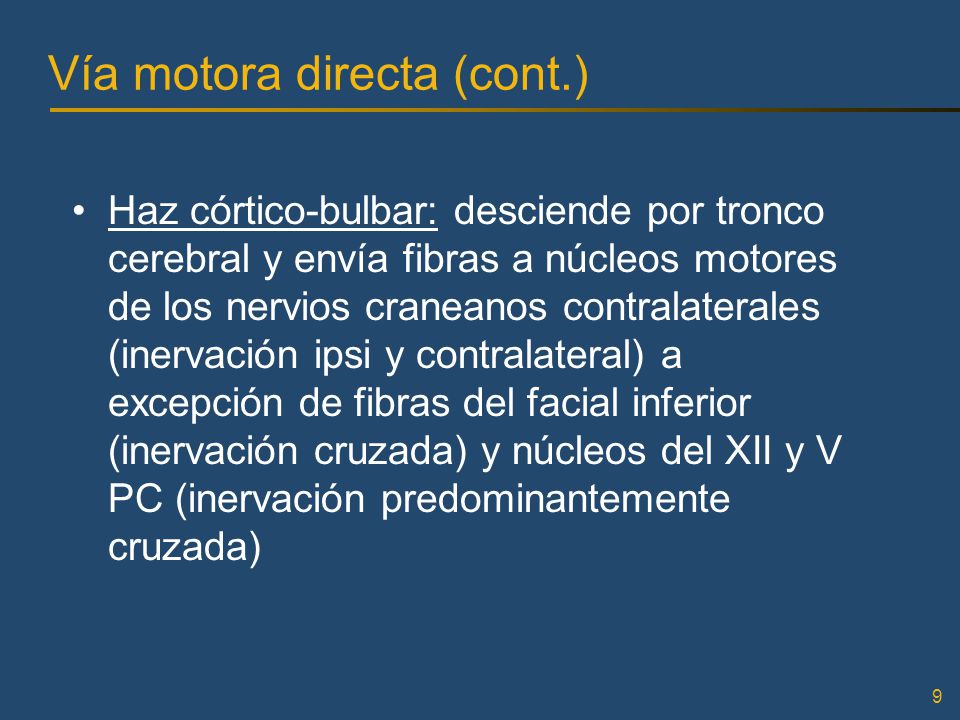 Vía motora directa (cont.)

• Haz córtico-bulbar: desciende por tronco cerebral y envía fibras a núcleos motores de los nervios craneanos contralaterales (inervación ipsi y contralateral) a excepción de fibras del facial inferior (inervación cruzada) y núcleos del XII y V PC (inervación predominantemente cruzada)

9